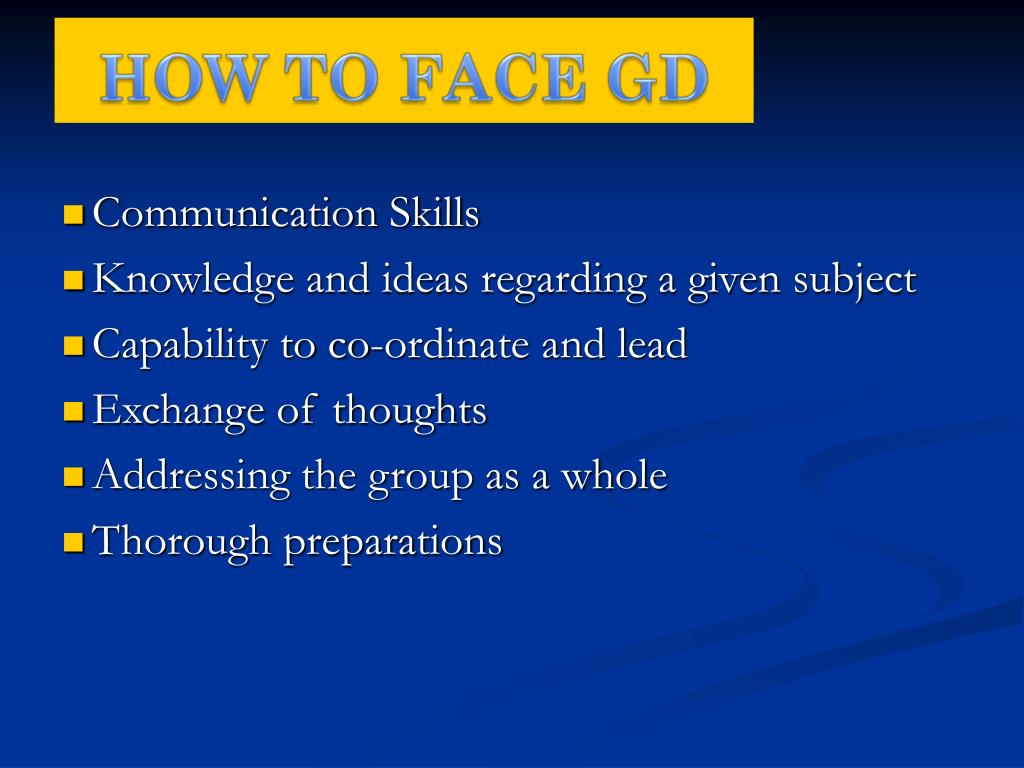 HOW TO FACE GD

- Communication Skills
- Knowledge and ideas regarding a given subject
- Capability to co-ordinate and lead
- Exchange of thoughts
- Addressing the group as a whole
- Thorough preparations